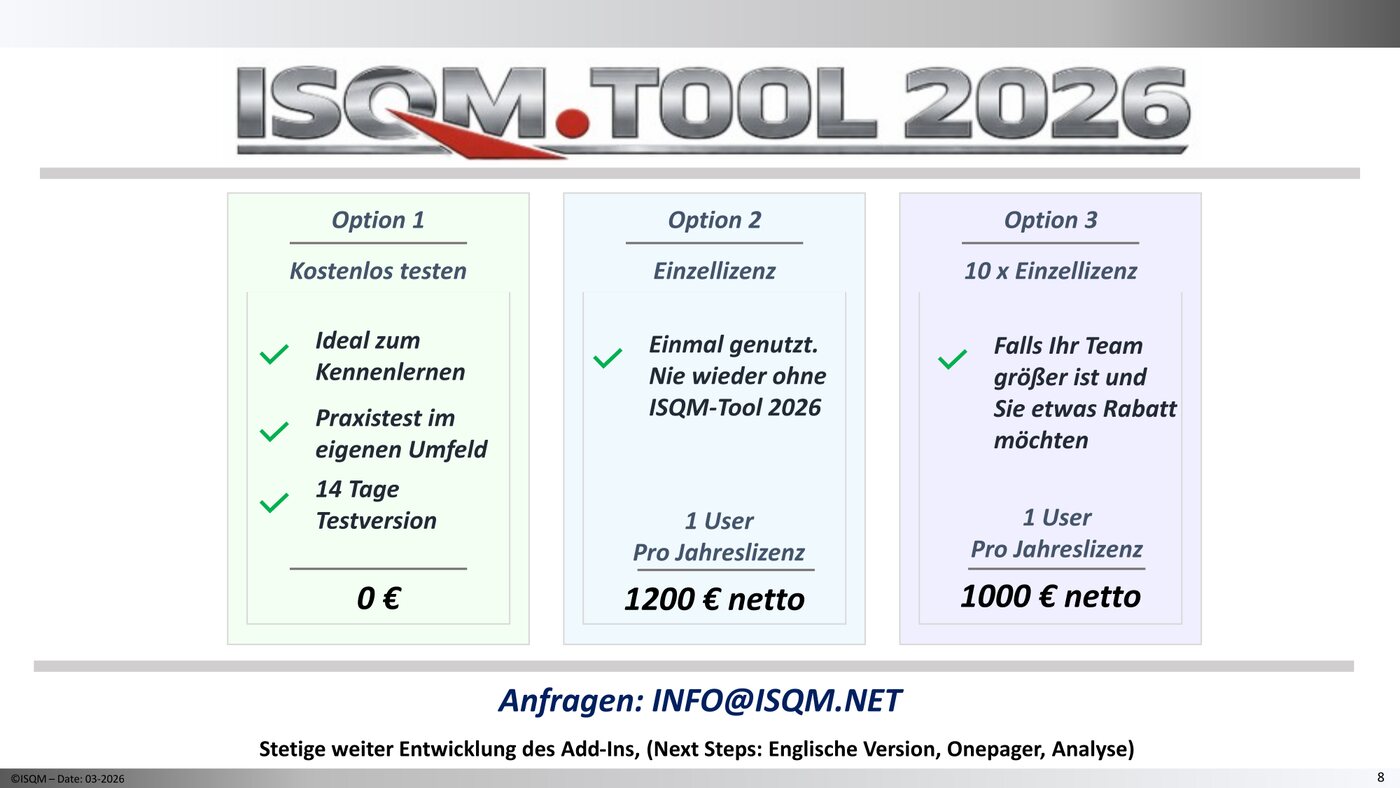 ISQM.TOOL 2026

Option 1

Kostenlos testen

Ideal zum Kennenlernen

Praxistest im eigenen Umfeld

14 Tage Testversion

0 €

Option 2

Einzellizenz

Einmal genutzt. Nie wieder ohne ISQM-Tool 2026

1 User
Pro Jahreslizenz

1200 € netto

Option 3

10 x Einzellizenz

Falls Ihr Team größer ist und Sie etwas Rabatt möchten

1 User
Pro Jahreslizenz

1000 € netto

Anfragen: INFO@ISQM.NET

Stetige weiter Entwicklung des Add-Ins, (Next Steps: Englische Version, Onepager, Analyse)

©ISQM – Date: 03-2026

8